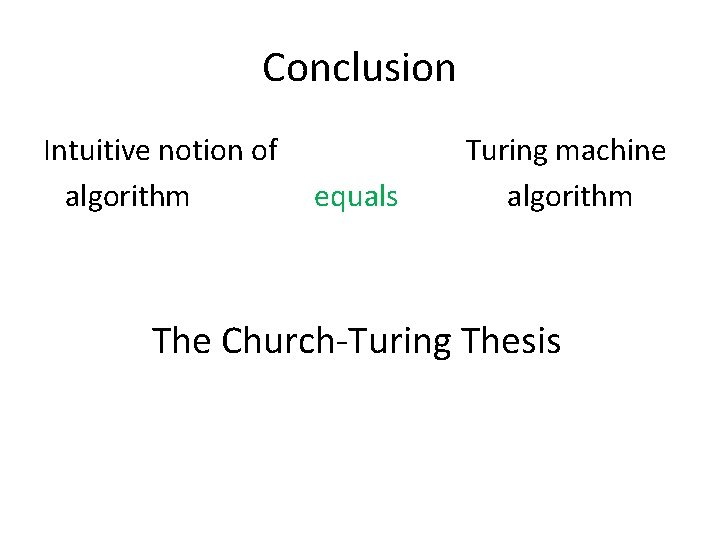 Conclusion

Intuitive notion of algorithm

equals

Turing machine algorithm

The Church-Turing Thesis